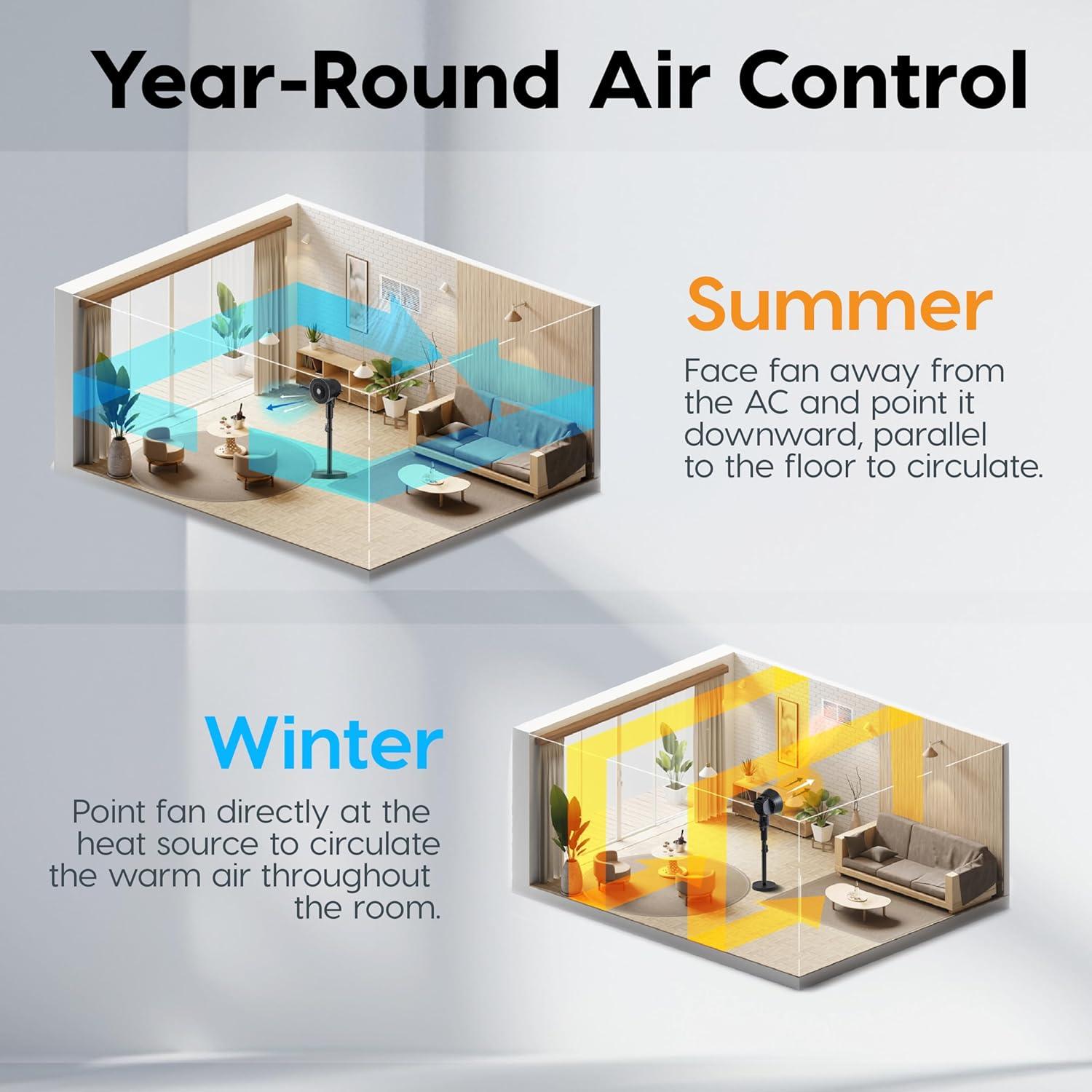 Year-Round Air Control

Summer

Face fan away from the AC and point it downward, parallel to the floor to circulate.

Winter

Point fan directly at the heat source to circulate the warm air throughout the room.